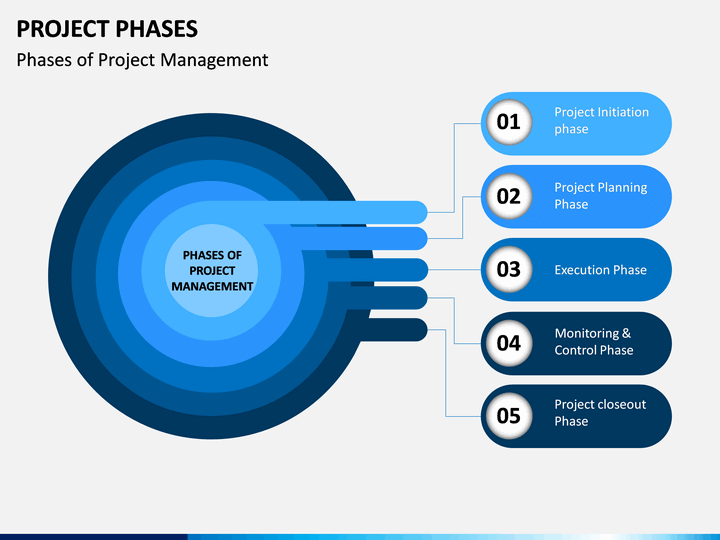 PROJECT PHASES

Phases of Project Management

PHASES OF PROJECT MANAGEMENT

01 Project Initiation phase

02 Project Planning Phase

03 Execution Phase

04 Monitoring & Control Phase

05 Project closeout Phase